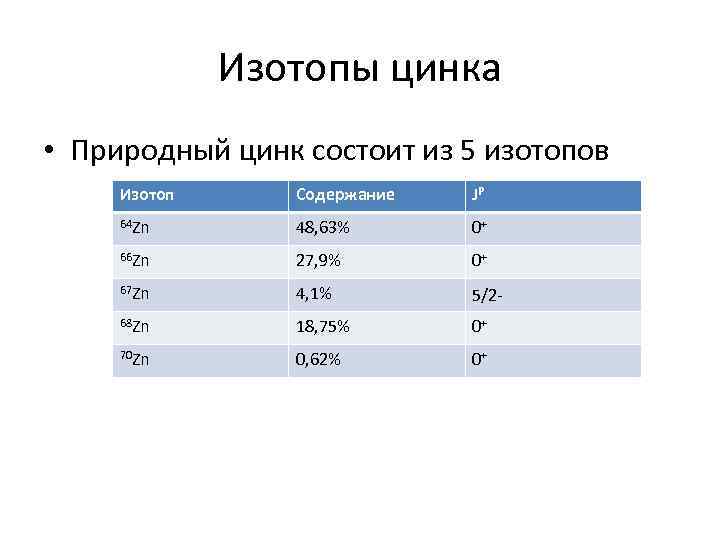 Изотопы цинка

• Природный цинк состоит из 5 изотопов

| Изотоп | Содержание | $J^P$ |
|---|---|---|
| $^{64}Zn$ | 48,63% | $0^+$ |
| $^{66}Zn$ | 27,9% | $0^+$ |
| $^{67}Zn$ | 4,1% | 5/2- |
| $^{68}Zn$ | 18,75% | $0^+$ |
| $^{70}Zn$ | 0,62% | $0^+$ |